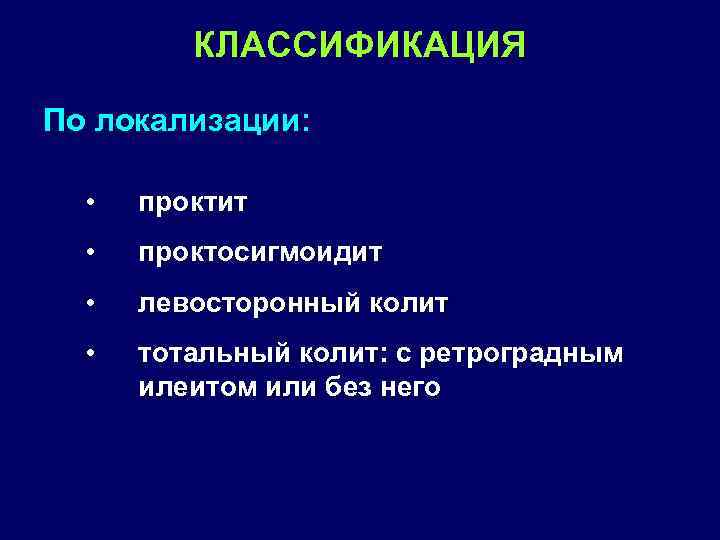 КЛАССИФИКАЦИЯ

По локализации:

• проктит
• проктосигмоидит
• левосторонный колит
• тотальный колит: с ретроградным илеитом или без него